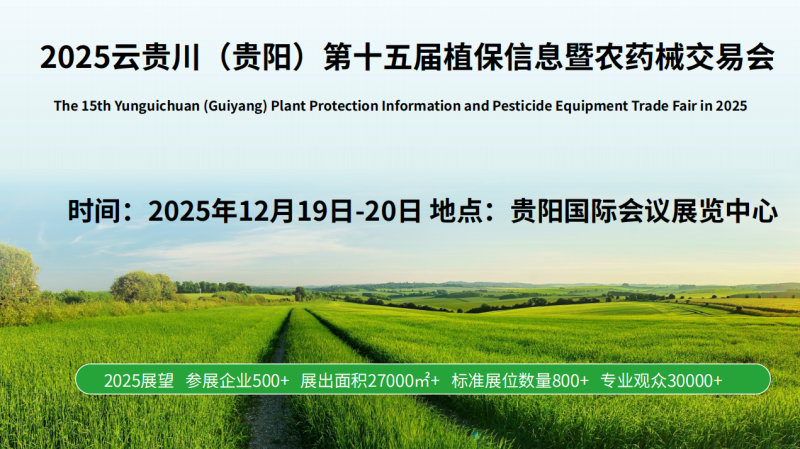 2025云贵川（贵阳）第十五届植保信息暨农药械交易会

The 15th Yunguichuan (Guiyang) Plant Protection Information and Pesticide Equipment Trade Fair in 2025

时间：2025年12月19日-20日 地点：贵阳国际会议展览中心

2025展望 参展企业500+ 展出面积27000㎡+ 标准展位数量800+ 专业观众30000+